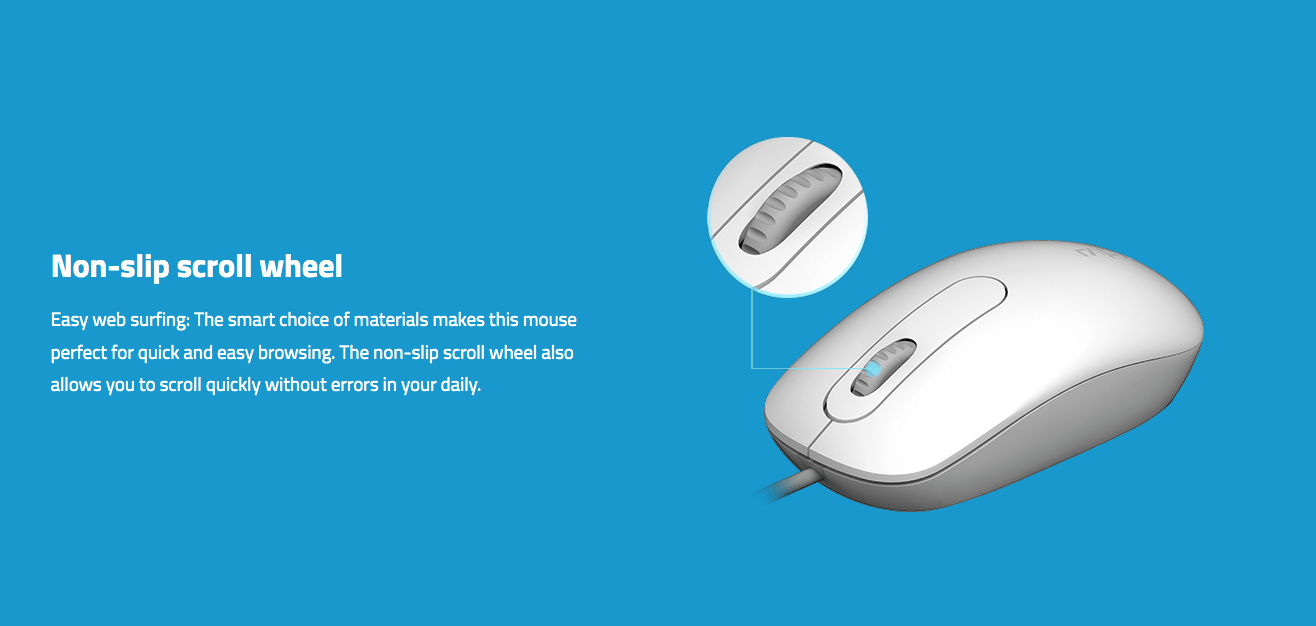 Non-slip scroll wheel

Easy web surfing: The smart choice of materials makes this mouse perfect for quick and easy browsing. The non-slip scroll wheel also allows you to scroll quickly without errors in your daily.